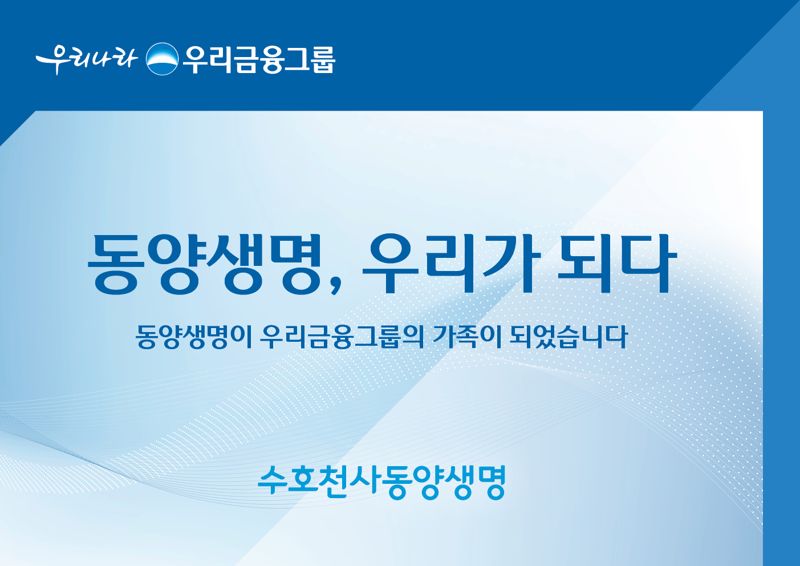 우리나라 우리금융그룹

동양생명, 우리가 되다

동양생명이 우리금융그룹의 가족이 되었습니다

수호천사동양생명